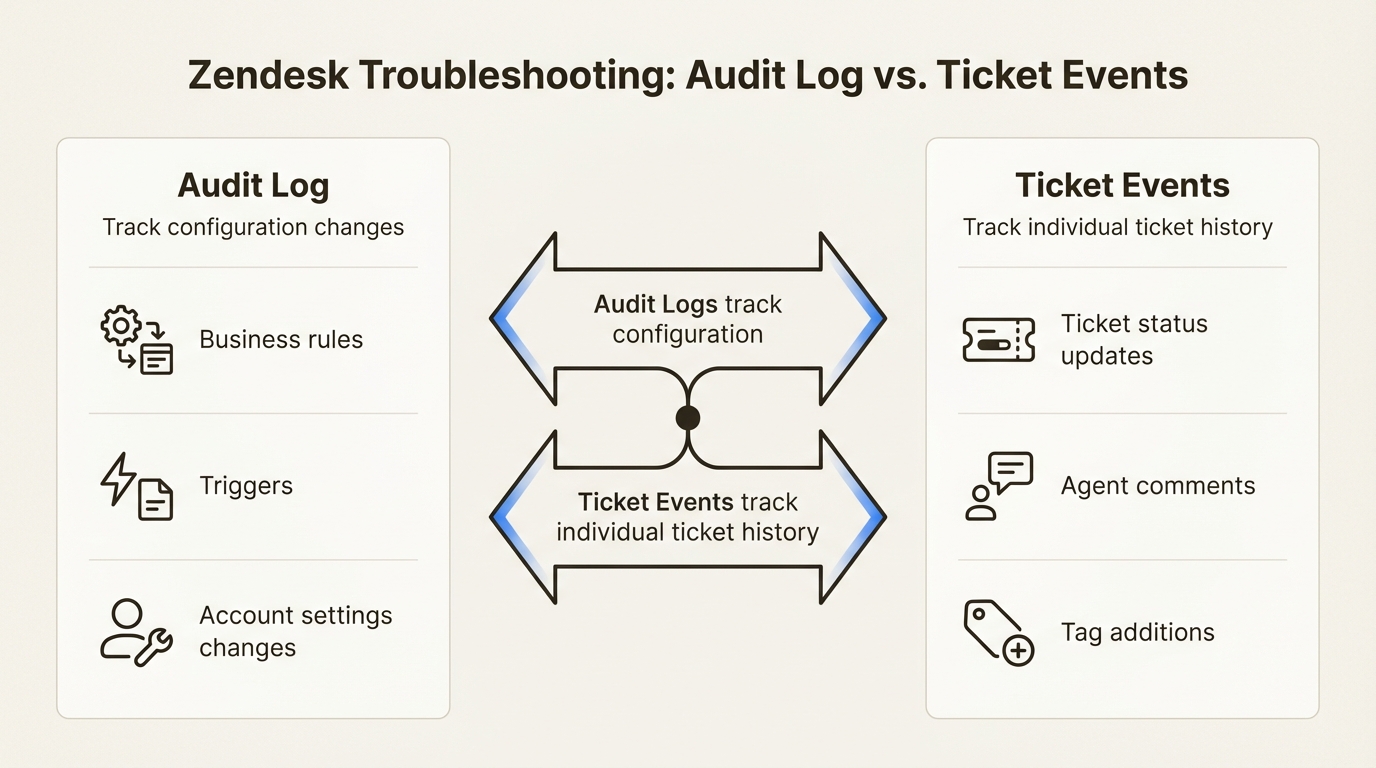 Zendesk Troubleshooting: Audit Log vs. Ticket Events

Audit Log
Track configuration changes

Business rules

Triggers

Account settings changes

Audit Logs track configuration

Ticket Events track individual ticket history

Ticket Events
Track individual ticket history

Ticket status updates

Agent comments

Tag additions